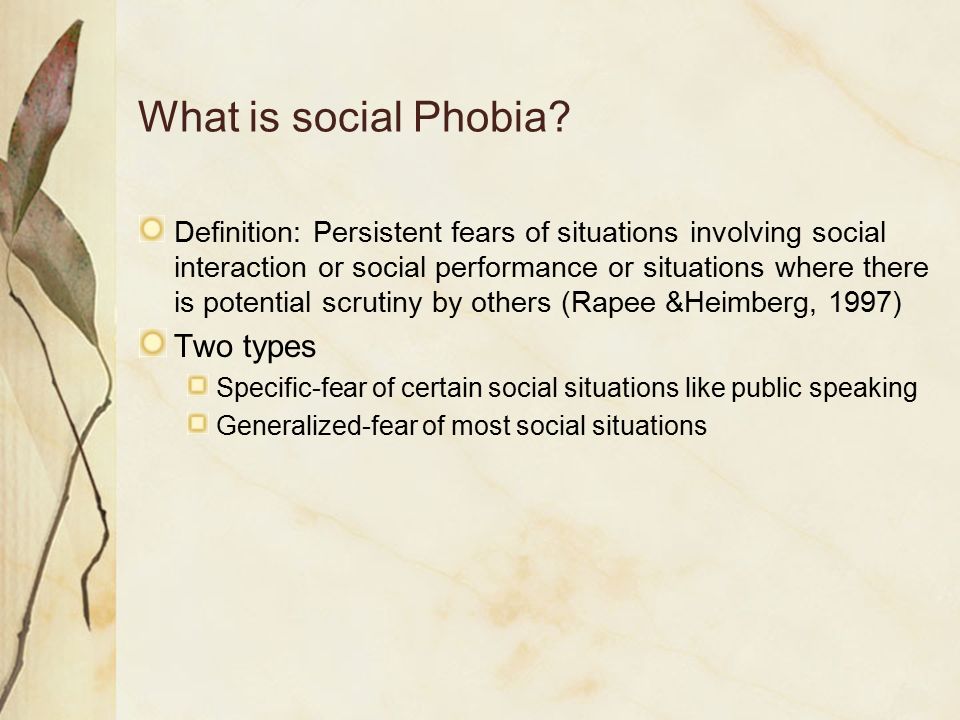 What is social Phobia?

Definition: Persistent fears of situations involving social interaction or social performance or situations where there is potential scrutiny by others (Rapee &Heimberg, 1997)

Two types

Specific-fear of certain social situations like public speaking

Generalized-fear of most social situations